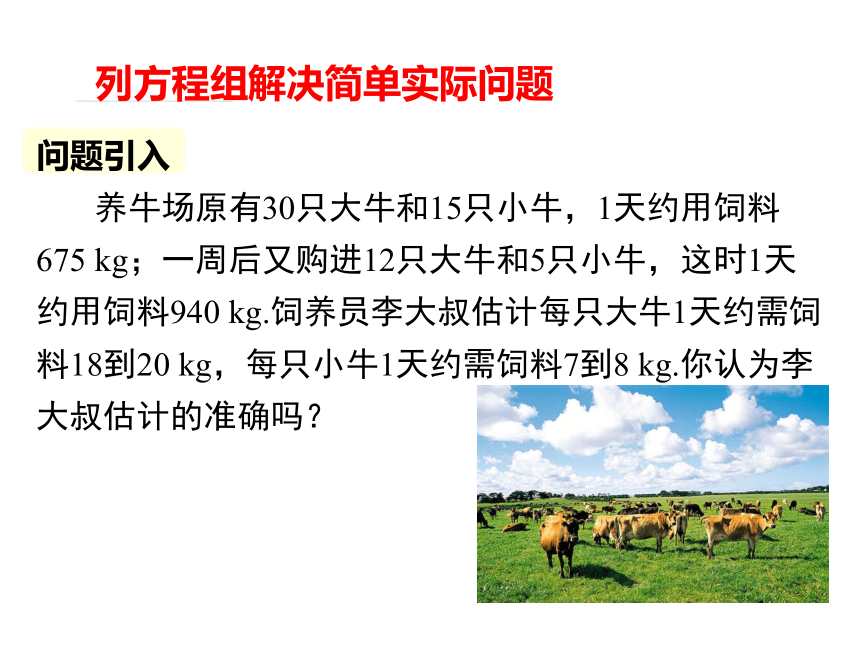 列方程组解决简单实际问题

问题引入

养牛场原有30只大牛和15只小牛，1天约用饲料675 kg；一周后又购进12只大牛和5只小牛，这时1天约用饲料940 kg.饲养员李大叔估计每只大牛1天约需饲料18到20 kg，每只小牛1天约需饲料7到8 kg.你认为李大叔估计的准确吗？